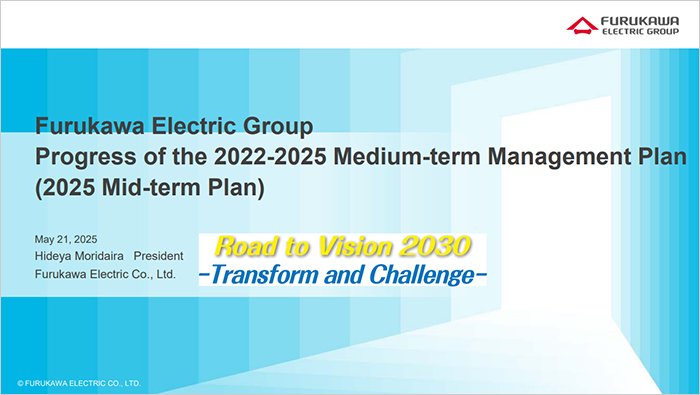 FURUKAWA ELECTRIC GROUP

Furukawa Electric Group
Progress of the 2022-2025 Medium-term Management Plan (2025 Mid-term Plan)

May 21, 2025
Hideya Moridaira President
Furukawa Electric Co., Ltd.

Road to Vision 2030
-Transform and Challenge-

© FURUKAWA ELECTRIC CO., LTD.